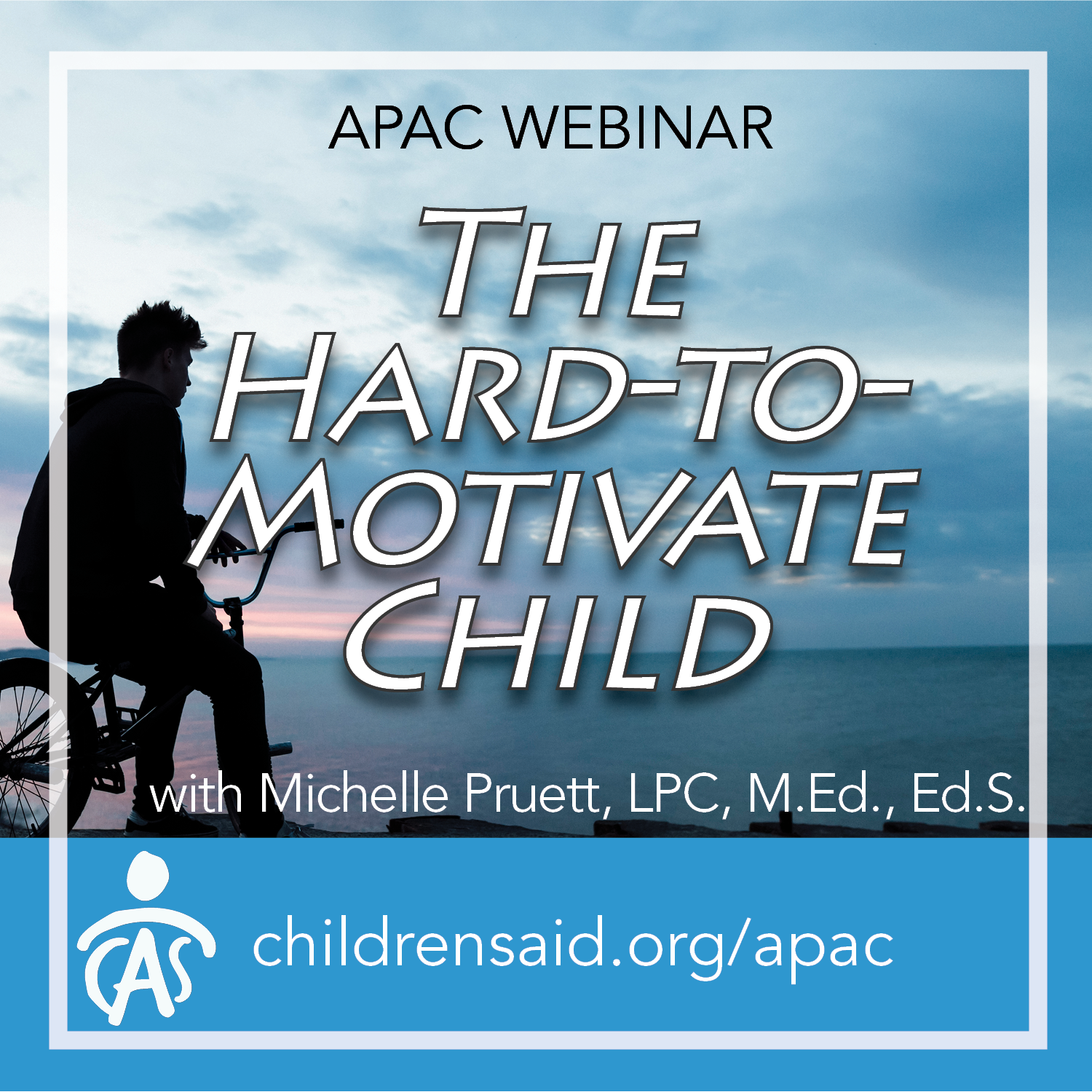 APAC WEBINAR

THE HARD-TO-MOTIVATE CHILD

with Michelle Pruett, LPC, M.Ed., Ed.S.

CAS

childrensaid.org/apac